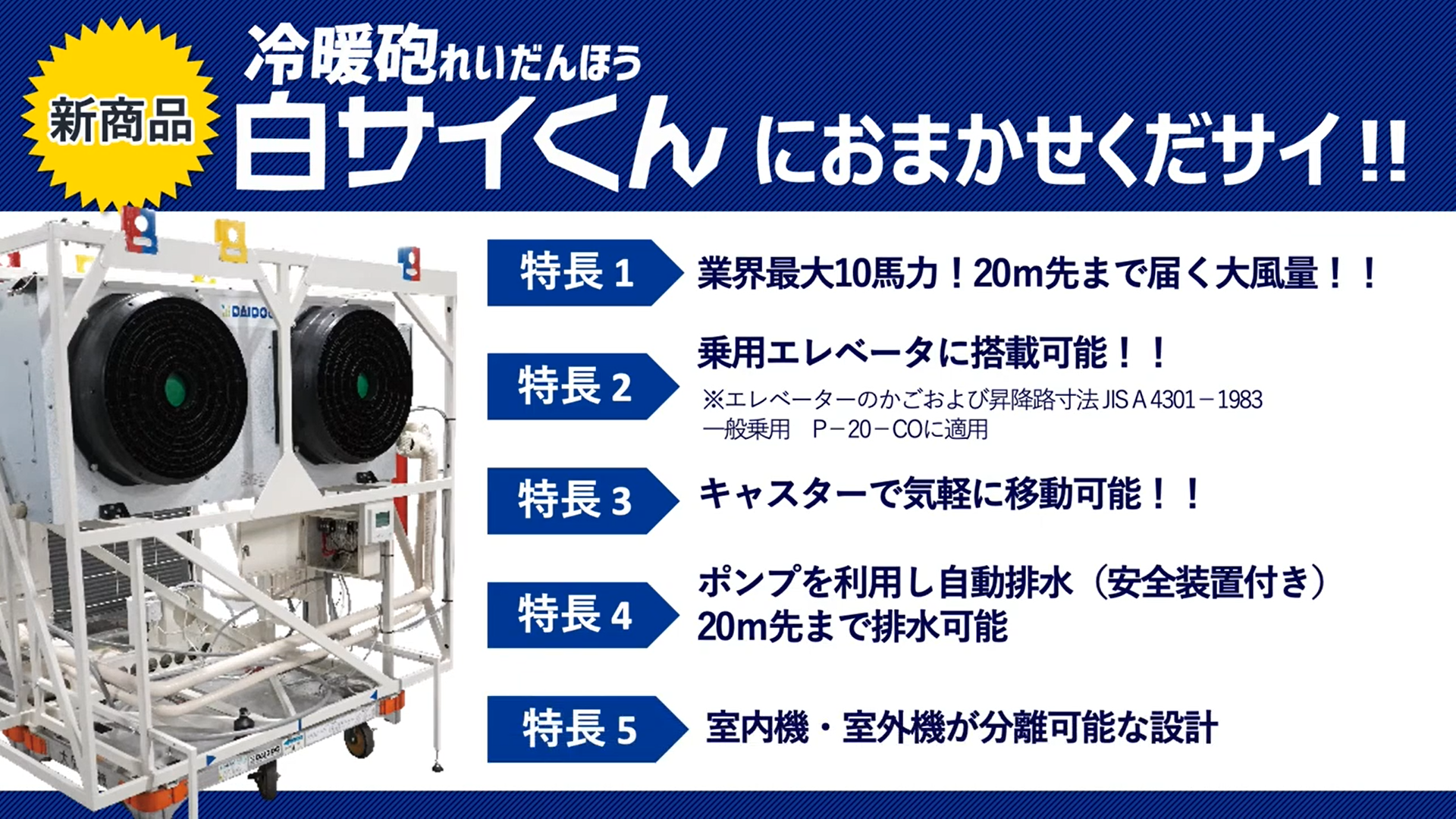 新商品

冷暖砲れいだんほう

白サイくん におまかせくだサイ!!

DAIDO

特長 1 業界最大10馬力！20m先まで届く大風量！！

特長 2 乗用エレベータに搭載可能！！
※エレベーターのかごおよび昇降路寸法 JIS A 4301－1983 一般乗用 P－20－COに適用

特長 3 キャスターで気軽に移動可能！！

特長 4 ポンプを利用し自動排水（安全装置付き）
20m先まで排水可能

特長 5 室内機・室外機が分離可能な設計